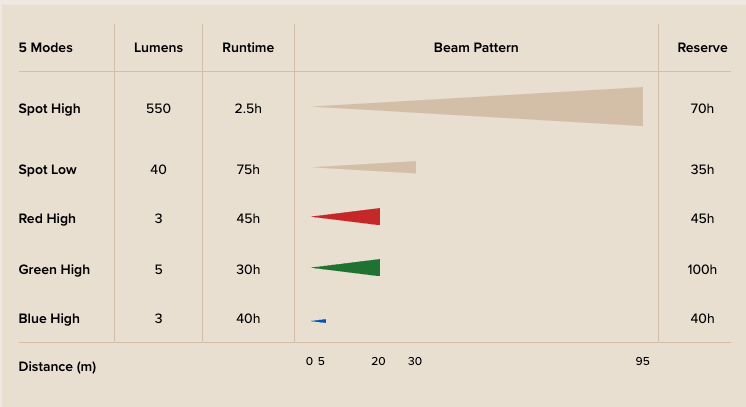 | 5 Modes | Lumens | Runtime | Beam Pattern | Reserve |
|---|---|---|---|---|
| Spot High | 550 | 2.5h | | 70h |
| Spot Low | 40 | 75h | | 35h |
| Red High | 3 | 45h | | 45h |
| Green High | 5 | 30h | | 100h |
| Blue High | 3 | 40h | | 40h |
| Distance (m) | | | 0 5 20 30 95 | |